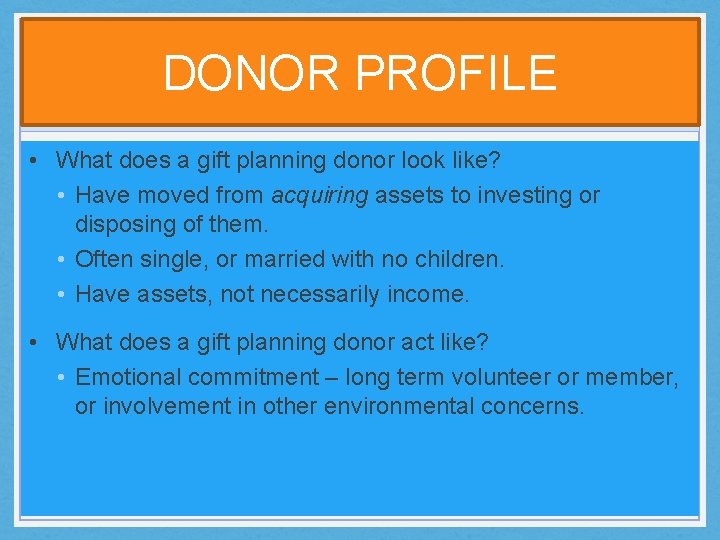 DONOR PROFILE

• What does a gift planning donor look like?
  • Have moved from acquiring assets to investing or disposing of them.
  • Often single, or married with no children.
  • Have assets, not necessarily income.

• What does a gift planning donor act like?
  • Emotional commitment – long term volunteer or member, or involvement in other environmental concerns.